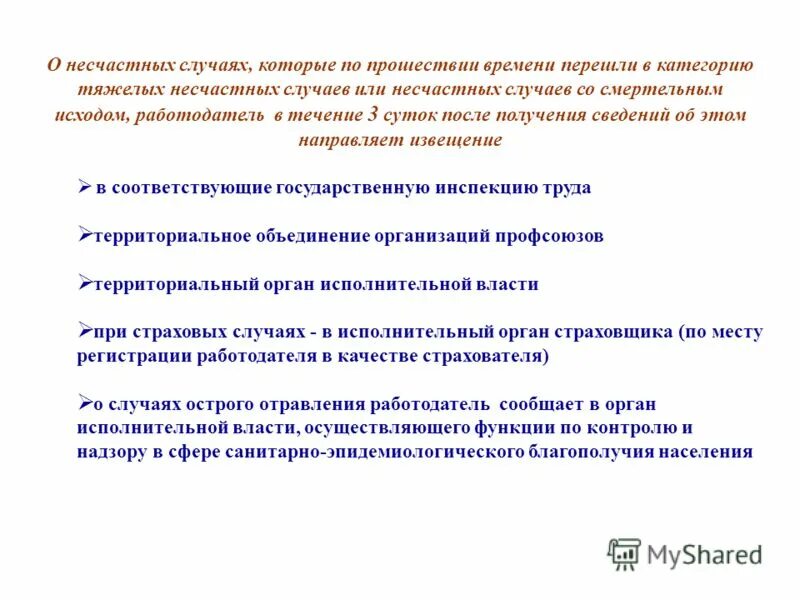 О несчастных случаях, которые по прошествии времени перешли в категорию тяжелых несчастных случаев или несчастных случаев со смертельным исходом, работодатель в течение 3 суток после получения сведений об этом направляет извещение

➢ в соответствующие государственную инспекцию труда

➢территориальное объединение организаций профсоюзов

➢территориальный орган исполнительной власти

➢при страховых случаях - в исполнительный орган страховщика (по месту регистрации работодателя в качестве страхователя)

➢о случаях острого отравления работодатель сообщает в орган исполнительной власти, осуществляющего функции по контролю и надзору в сфере санитарно-эпидемиологического благополучия населения

MyShared